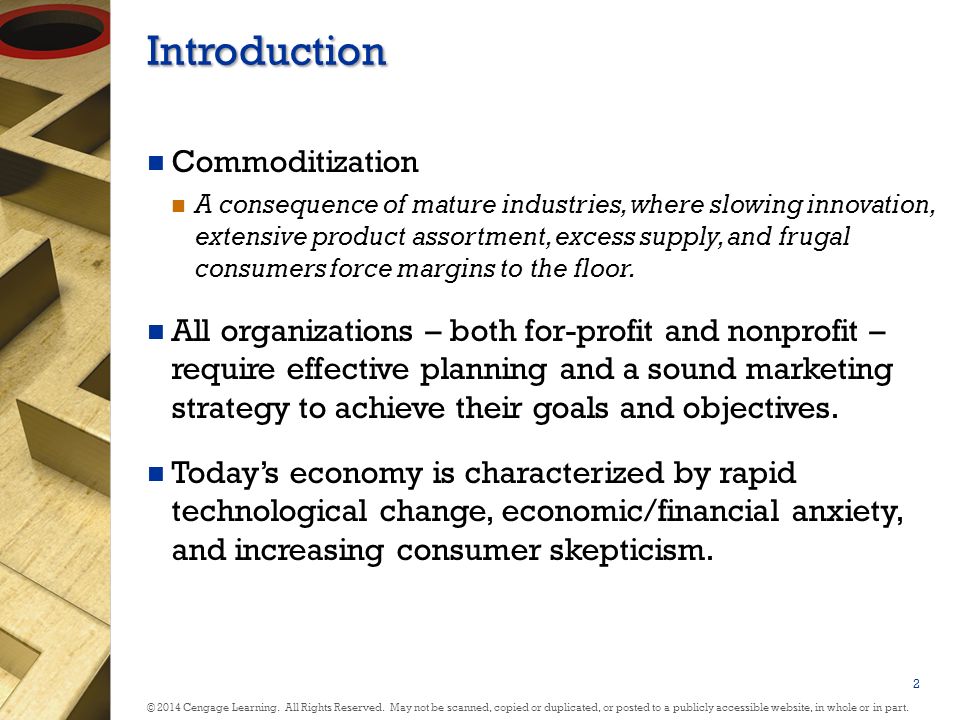 Introduction

Commoditization

A consequence of mature industries, where slowing innovation, extensive product assortment, excess supply, and frugal consumers force margins to the floor.

All organizations – both for-profit and nonprofit – require effective planning and a sound marketing strategy to achieve their goals and objectives.

Today's economy is characterized by rapid technological change, economic/financial anxiety, and increasing consumer skepticism.

2

© 2014 Cengage Learning. All Rights Reserved. May not be scanned, copied or duplicated, or posted to a publicly accessible website, in whole or in part.